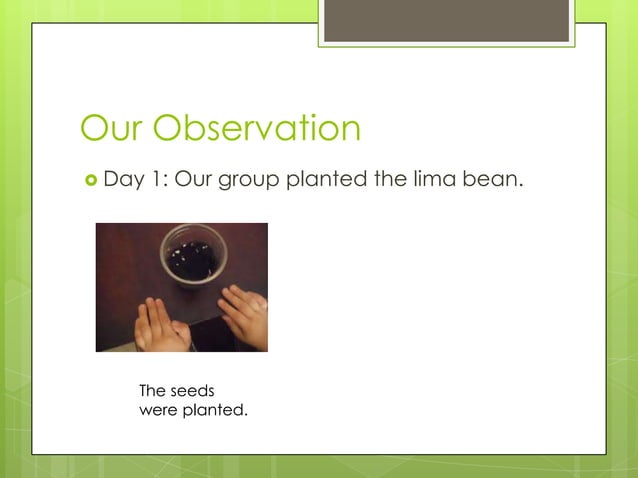 Our Observation

Day 1: Our group planted the lima bean.

The seeds were planted.